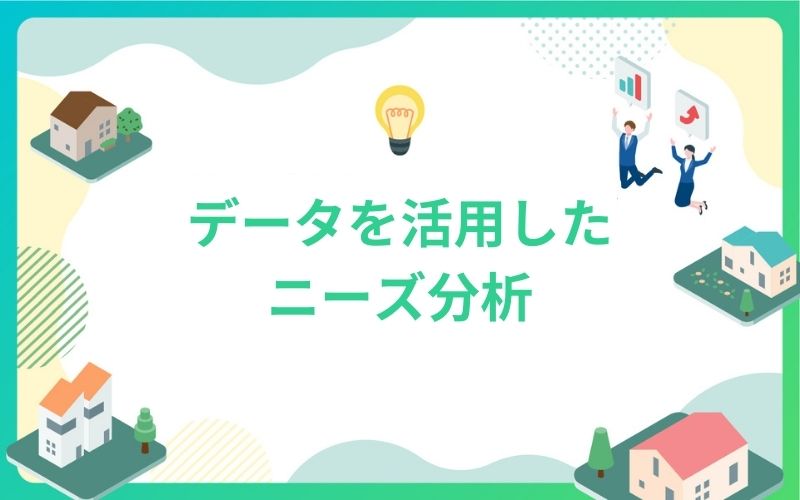 データを活用した
ニーズ分析